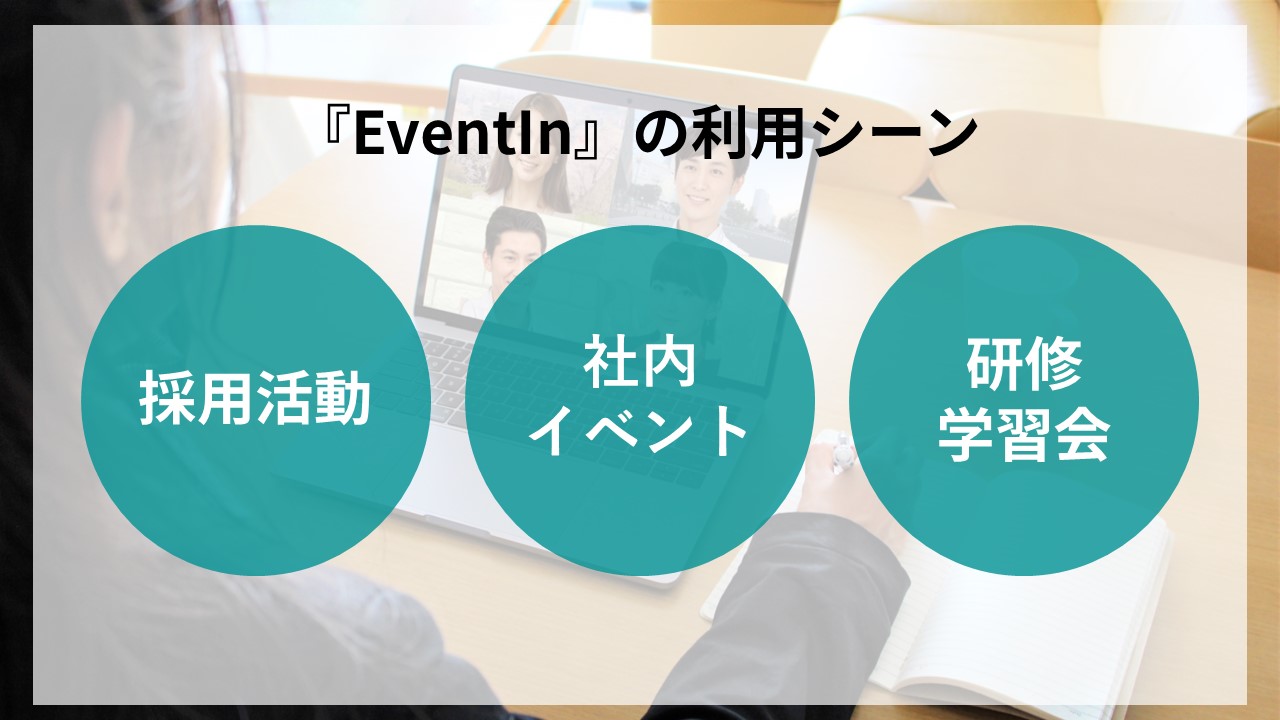 『EventIn』の利用シーン

採用活動

社内
イベント

研修
学習会